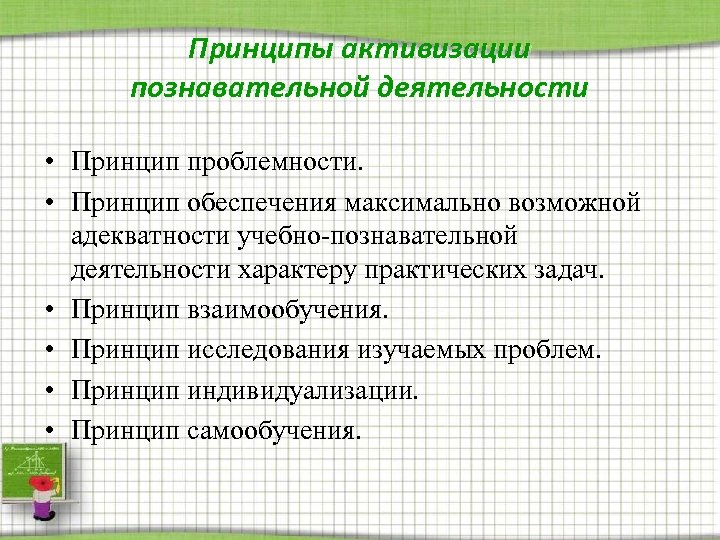 Принципы активизации познавательной деятельности

• Принцип проблемности.
• Принцип обеспечения максимально возможной адекватности учебно-познавательной деятельности характеру практических задач.
• Принцип взаимообучения.
• Принцип исследования изучаемых проблем.
• Принцип индивидуализации.
• Принцип самообучения.